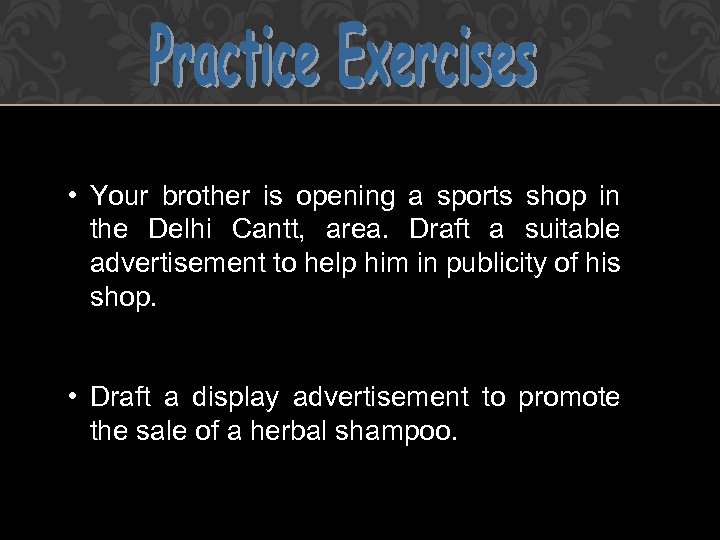 Practice Exercises

• Your brother is opening a sports shop in the Delhi Cantt, area. Draft a suitable advertisement to help him in publicity of his shop.

• Draft a display advertisement to promote the sale of a herbal shampoo.